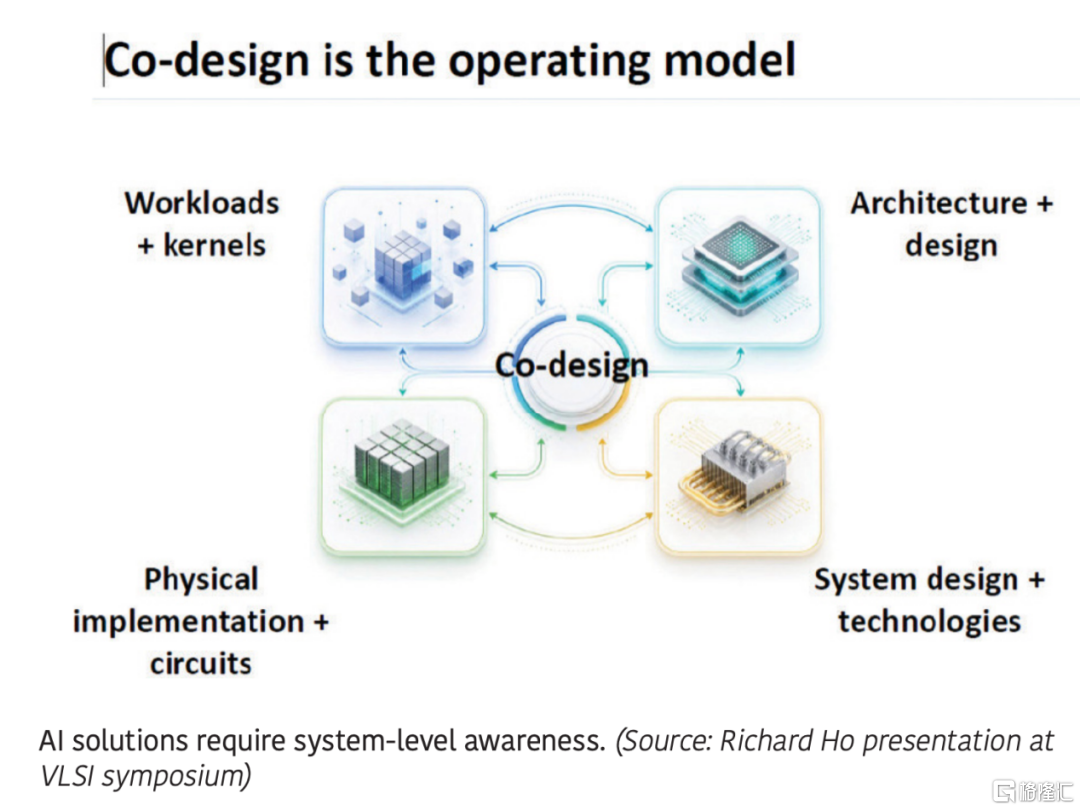 Co-design is the operating model

Workloads + kernels

Architecture + design

Co-design

Physical implementation + circuits

System design + technologies

AI solutions require system-level awareness. (Source: Richard Ho presentation at VLSI symposium)

格隆汇